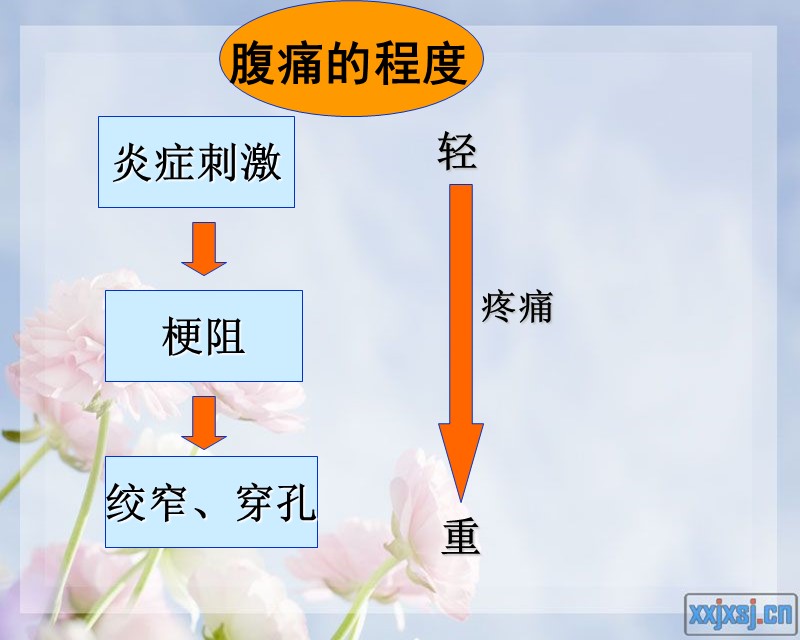 腹痛的程度

炎症刺激

梗阻

绞窄、穿孔

轻

疼痛

重

xxjxsj.cn